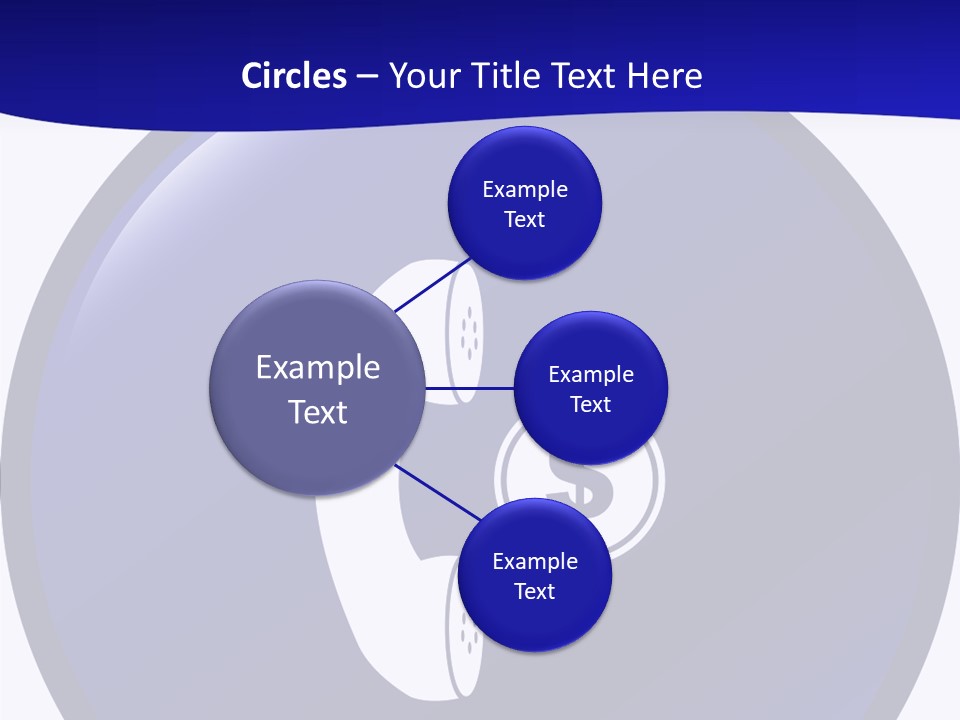 Circles – Your Title Text Here

Example Text

Example Text

Example Text

Example Text

$